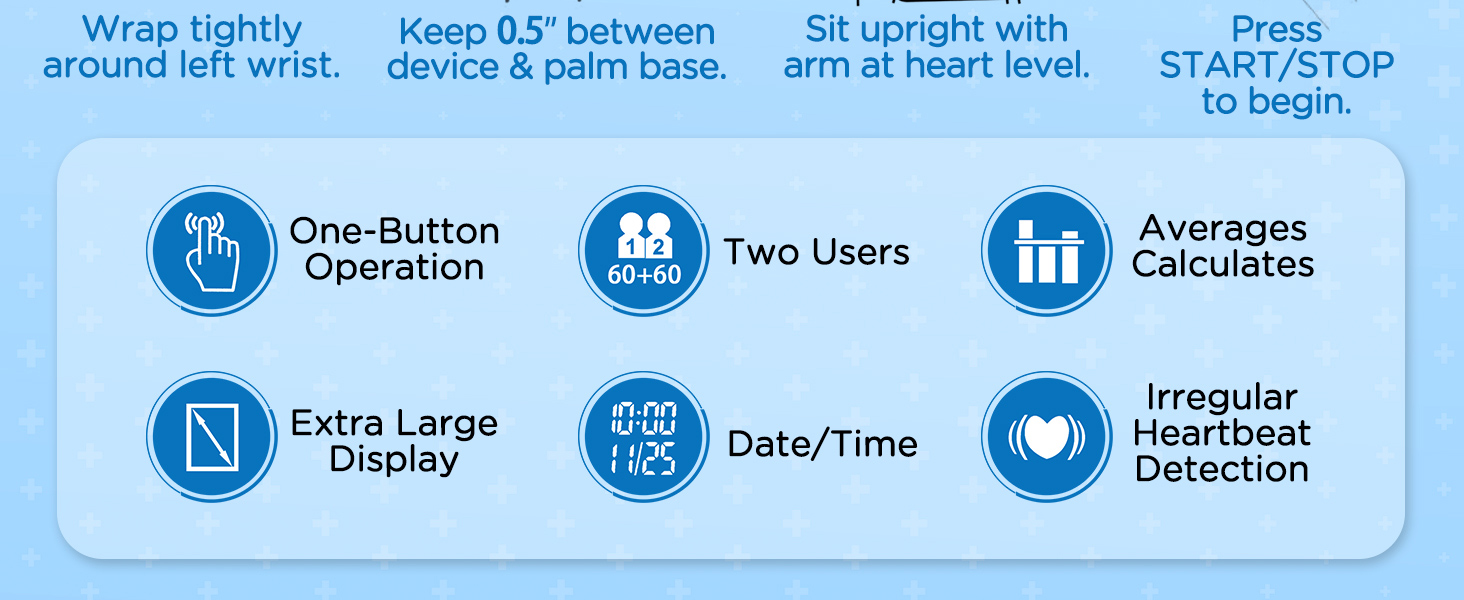 Wrap tightly around left wrist.

Keep 0.5" between device & palm base.

Sit upright with arm at heart level.

Press START/STOP to begin.

One-Button Operation

1 2
60+60

Two Users

Averages Calculates

Extra Large Display

10:00
11/25

Date/Time

Irregular Heartbeat Detection